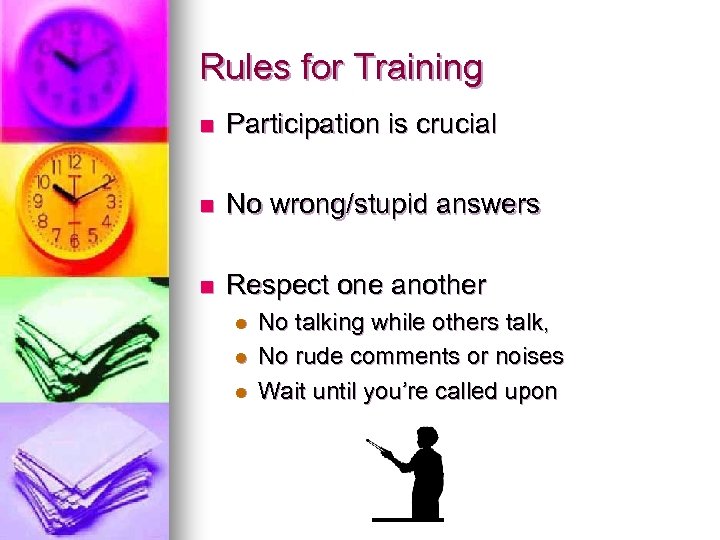 Rules for Training

- Participation is crucial

- No wrong/stupid answers

- Respect one another
  - No talking while others talk,
  - No rude comments or noises
  - Wait until you're called upon